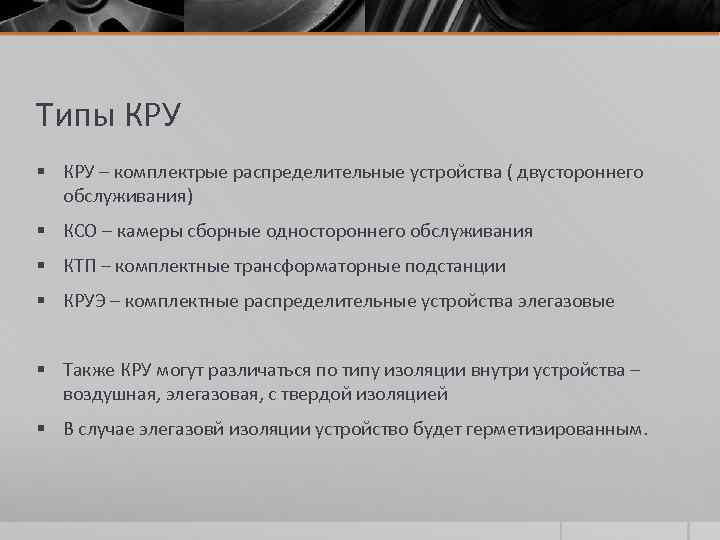 Типы КРУ

▪ КРУ – комплектрые распределительные устройства ( двустороннего обслуживания)

▪ КСО – камеры сборные одностороннего обслуживания

▪ КТП – комплектные трансформаторные подстанции

▪ КРУЭ – комплектные распределительные устройства элегазовые

▪ Также КРУ могут различаться по типу изоляции внутри устройства – воздушная, элегазовая, с твердой изоляцией

▪ В случае элегазовй изоляции устройство будет герметизированным.